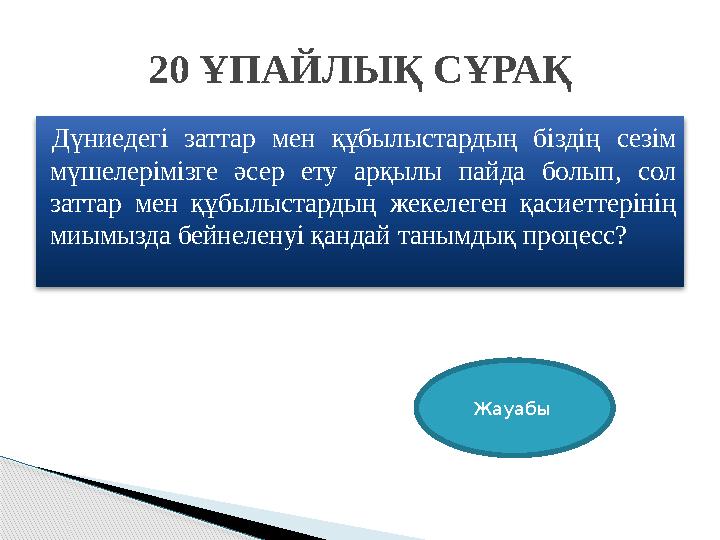 20 ҰПАЙЛЫҚ СҰРАҚ

Дүниедегі заттар мен құбылыстардың біздің сезім мүшелерімізге әсер ету арқылы пайда болып, сол заттар мен құбылыстардың жекелеген қасиеттерінің миымызда бейнеленуі қандай танымдық процесс?

Жауабы